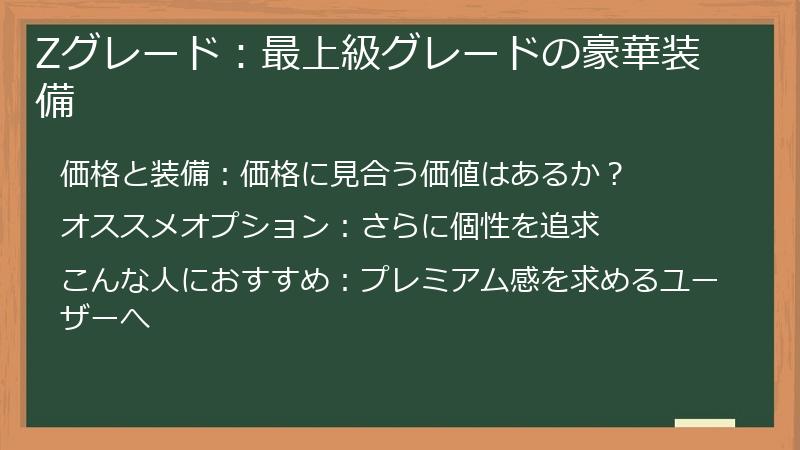 Zグレード：最上級グレードの豪華装備

価格と装備：価格に見合う価値はあるか？

オススメオプション：さらに個性を追求

こんな人におすすめ：プレミアム感を求めるユーザーへ